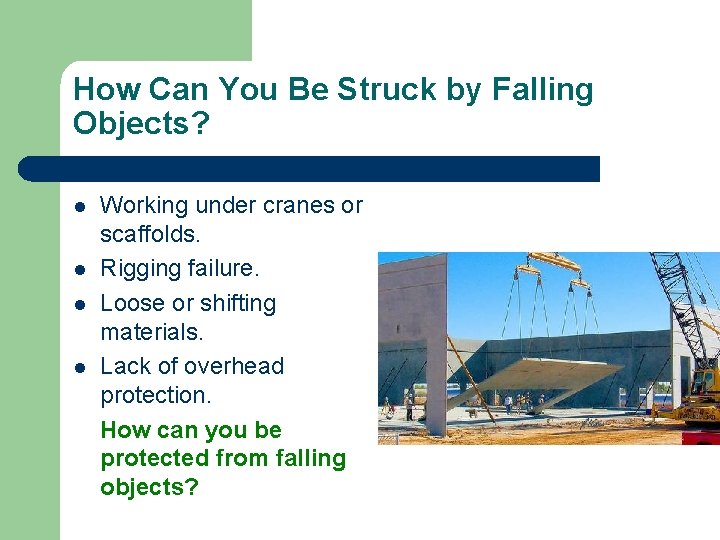 How Can You Be Struck by Falling Objects?

- Working under cranes or scaffolds.
- Rigging failure.
- Loose or shifting materials.
- Lack of overhead protection.

How can you be protected from falling objects?